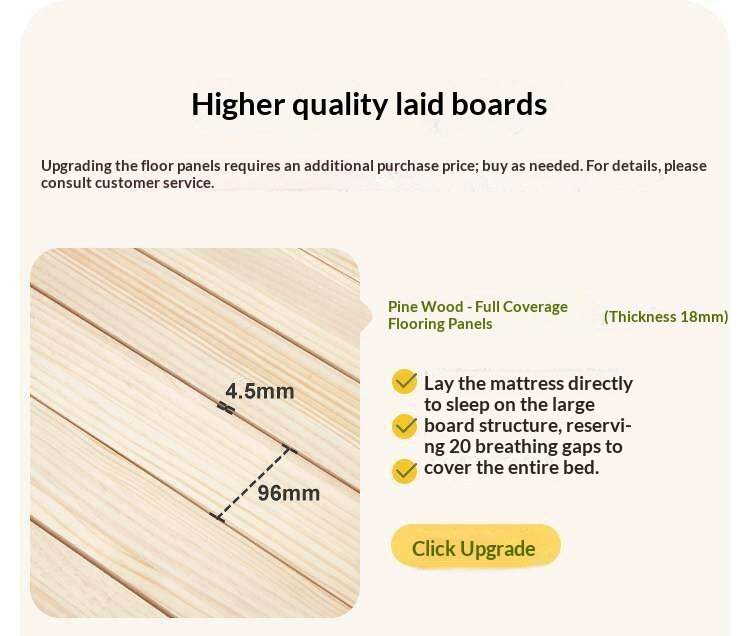 Higher quality laid boards

Upgrading the floor panels requires an additional purchase price; buy as needed. For details, please consult customer service.

4.5mm

96mm

Pine Wood - Full Coverage Flooring Panels

(Thickness 18mm)

Lay the mattress directly to sleep on the large board structure, reserving 20 breathing gaps to cover the entire bed.

Click Upgrade